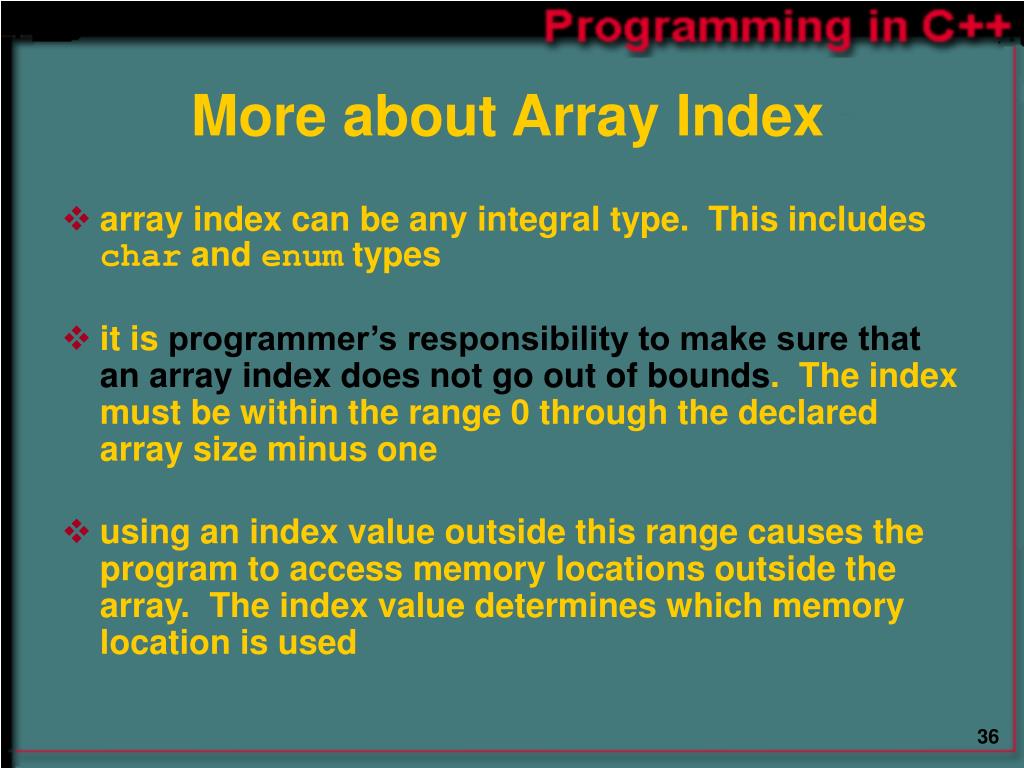 Programming in C++

More about Array Index

❖ array index can be any integral type. This includes char and enum types

❖ it is programmer's responsibility to make sure that an array index does not go out of bounds. The index must be within the range 0 through the declared array size minus one

❖ using an index value outside this range causes the program to access memory locations outside the array. The index value determines which memory location is used

36